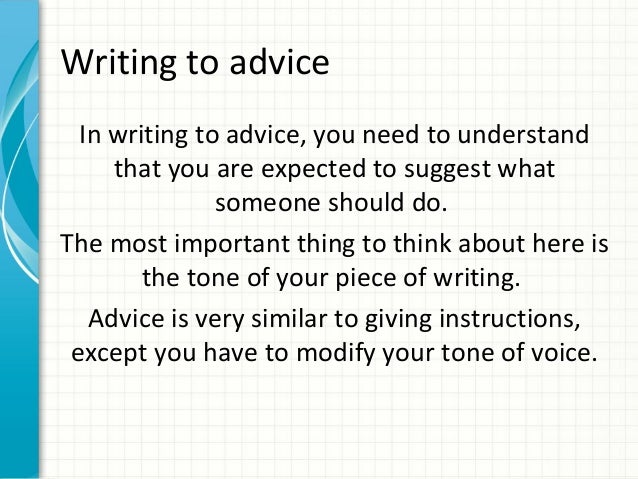 Writing to advice

In writing to advice, you need to understand that you are expected to suggest what someone should do.

The most important thing to think about here is the tone of your piece of writing.

Advice is very similar to giving instructions, except you have to modify your tone of voice.